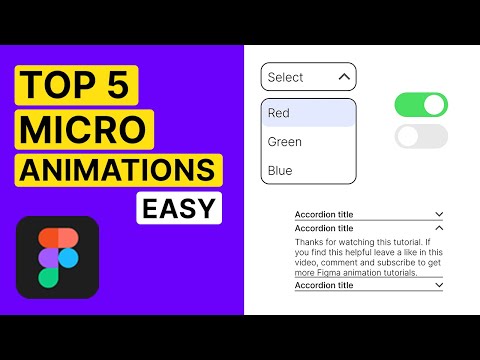 TOP 5
MICRO
ANIMATIONS
EASY

Select

Red

Green

Blue

Accordion title

Accordion title

Thanks for watching this tutorial. If you find this helpful leave a like in this video, comment and subscribe to get more Figma animation tutorials.

Accordion title